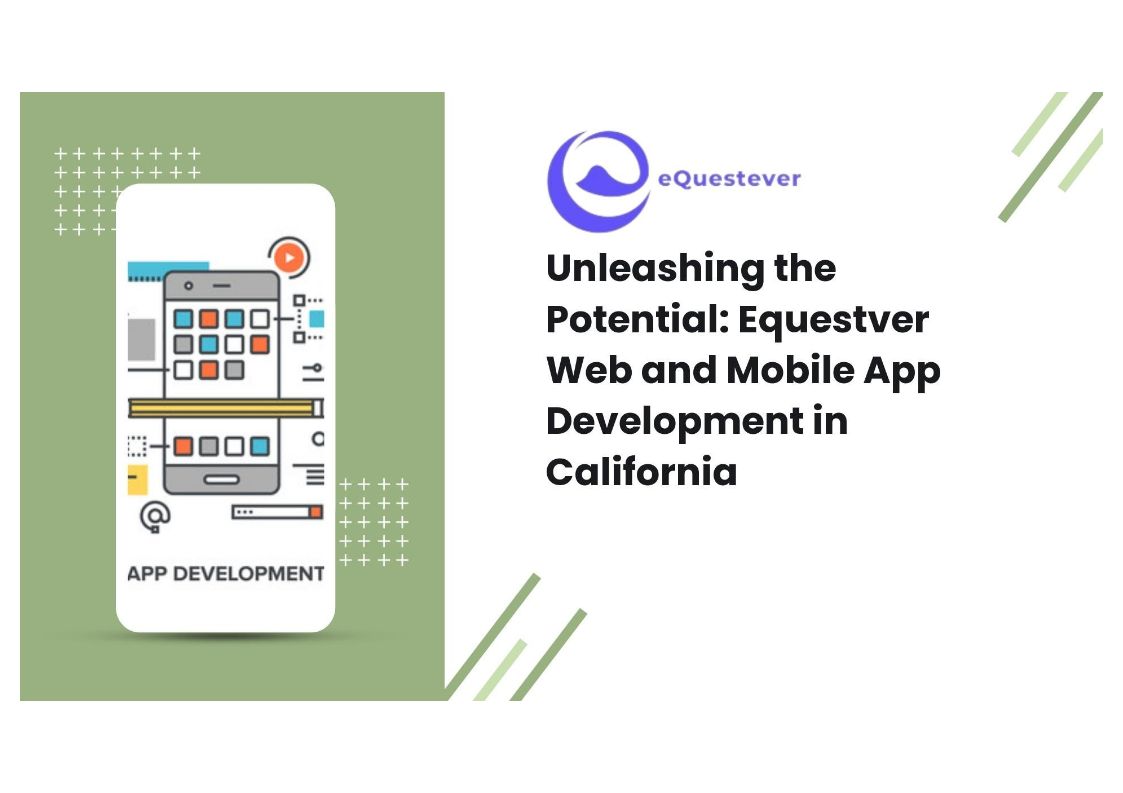 APP DEVELOPMENT

eQuestever

Unleashing the Potential: Equestver Web and Mobile App Development in California